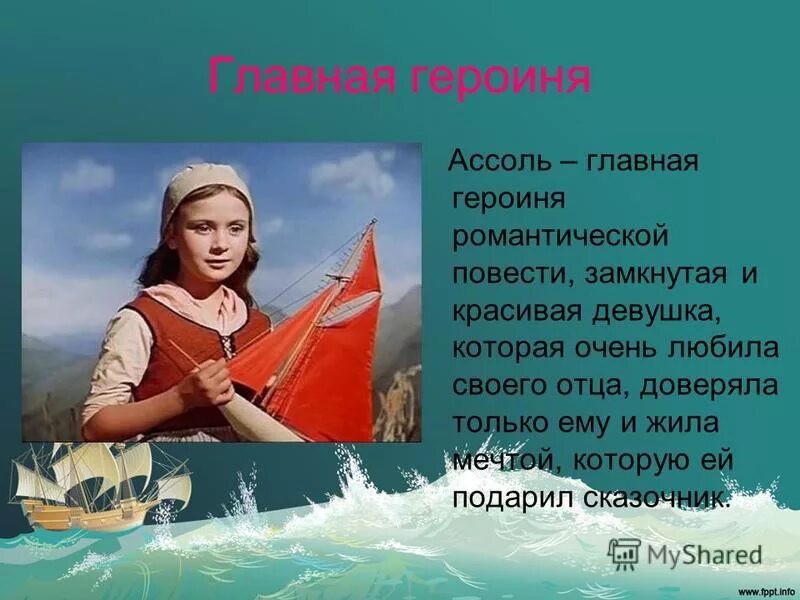 Главная героиня

Ассоль – главная героиня романтической повести, замкнутая и красивая девушка, которая очень любила своего отца, доверяла только ему и жила мечтой, которую ей подарил сказочник.

MyShared

www.fppt.info